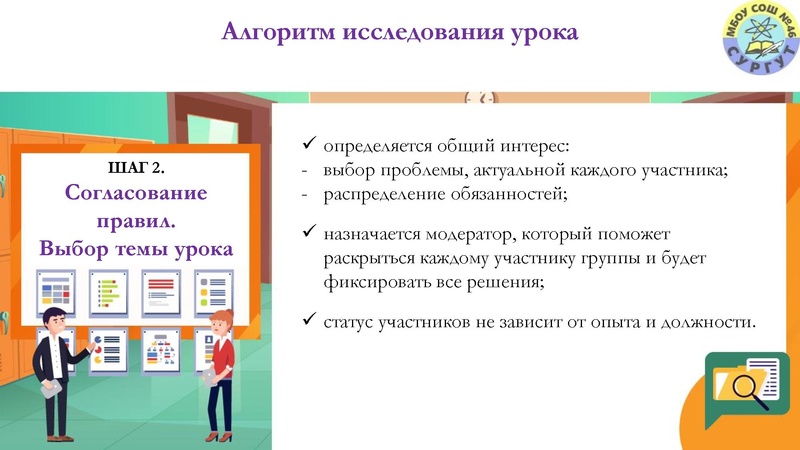 Алгоритм исследования урока

МБОУ СОШ №46
СУРГУТ

ШАГ 2.
Согласование правил.
Выбор темы урока

✓ определяется общий интерес:
- выбор проблемы, актуальной каждого участника;
- распределение обязанностей;

✓ назначается модератор, который поможет раскрыться каждому участнику группы и будет фиксировать все решения;

✓ статус участников не зависит от опыта и должности.